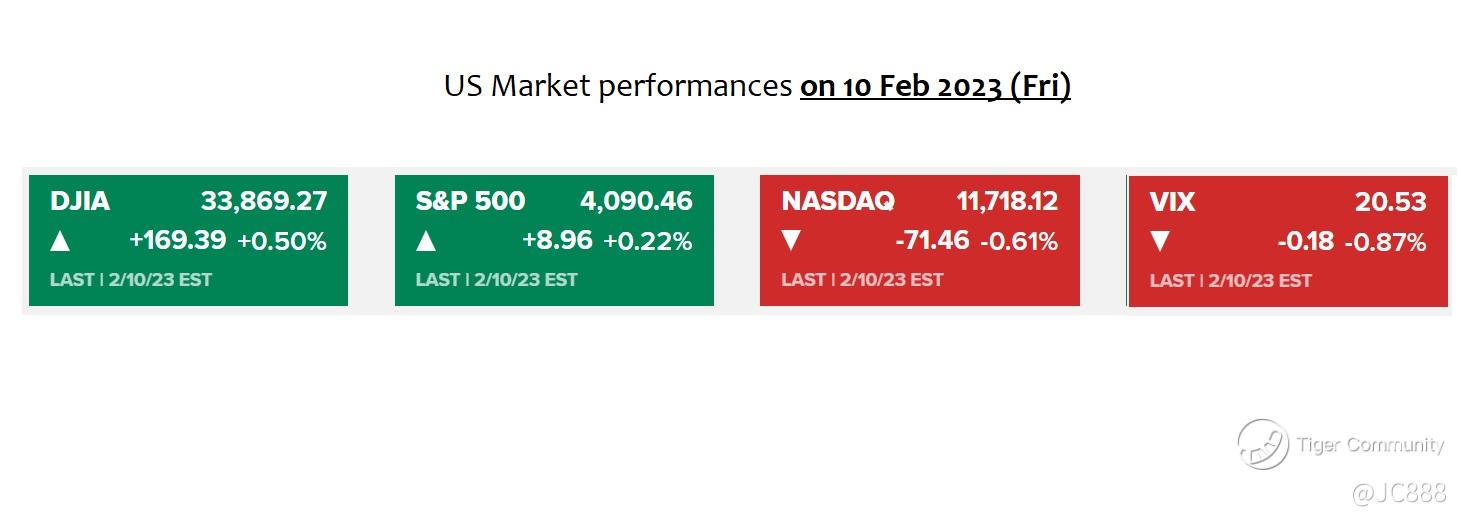 US Market performances on 10 Feb 2023 (Fri)

DJIA 33,869.27
▲ +169.39 +0.50%
LAST | 2/10/23 EST

S&P 500 4,090.46
▲ +8.96 +0.22%
LAST | 2/10/23 EST

NASDAQ 11,718.12
▼ -71.46 -0.61%
LAST | 2/10/23 EST

VIX 20.53
▼ -0.18 -0.87%
LAST | 2/10/23 EST

Tiger Community
@JC888